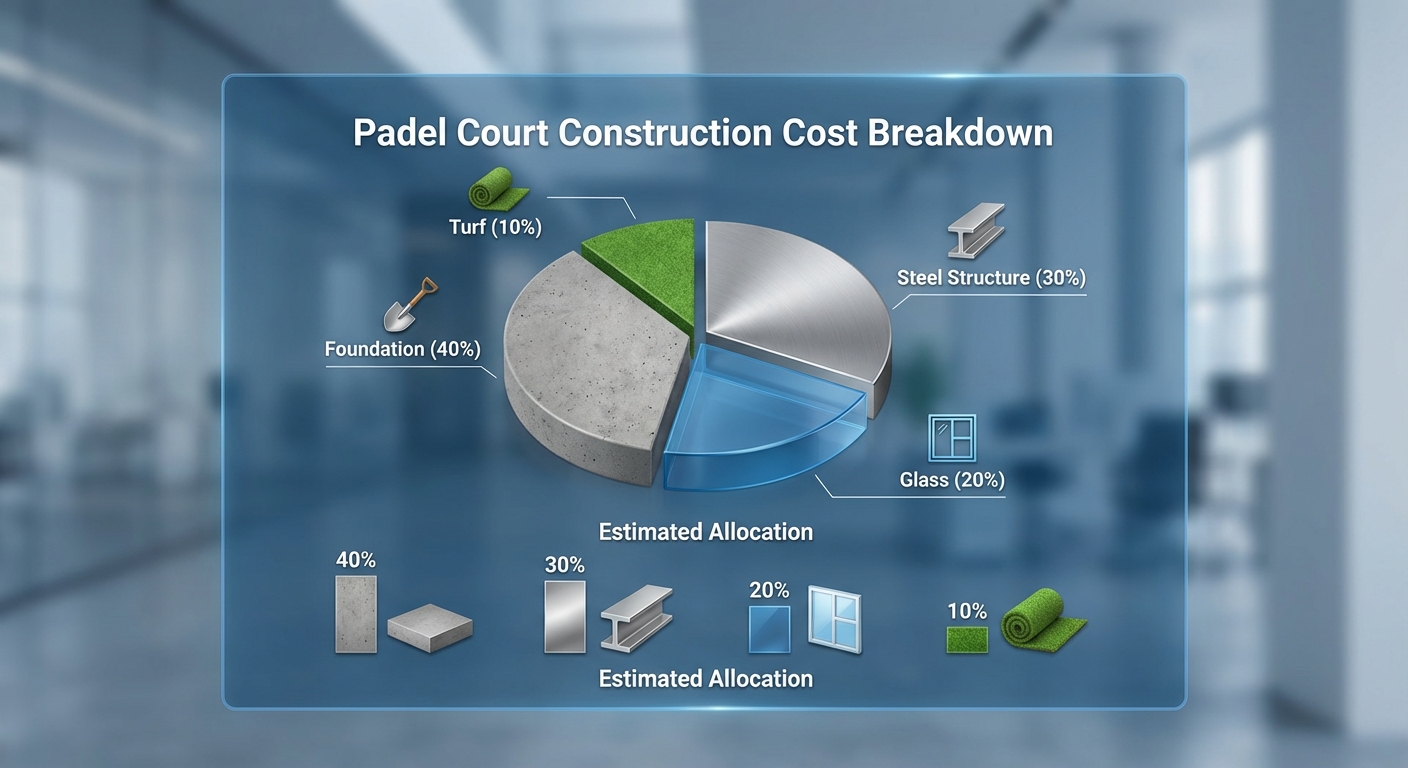 Padel Court Construction Cost Breakdown

Turf (10%)

Steel Structure (30%)

Foundation (40%)

Glass (20%)

Estimated Allocation

40%

30%

20%

10%

Estimated Allocation